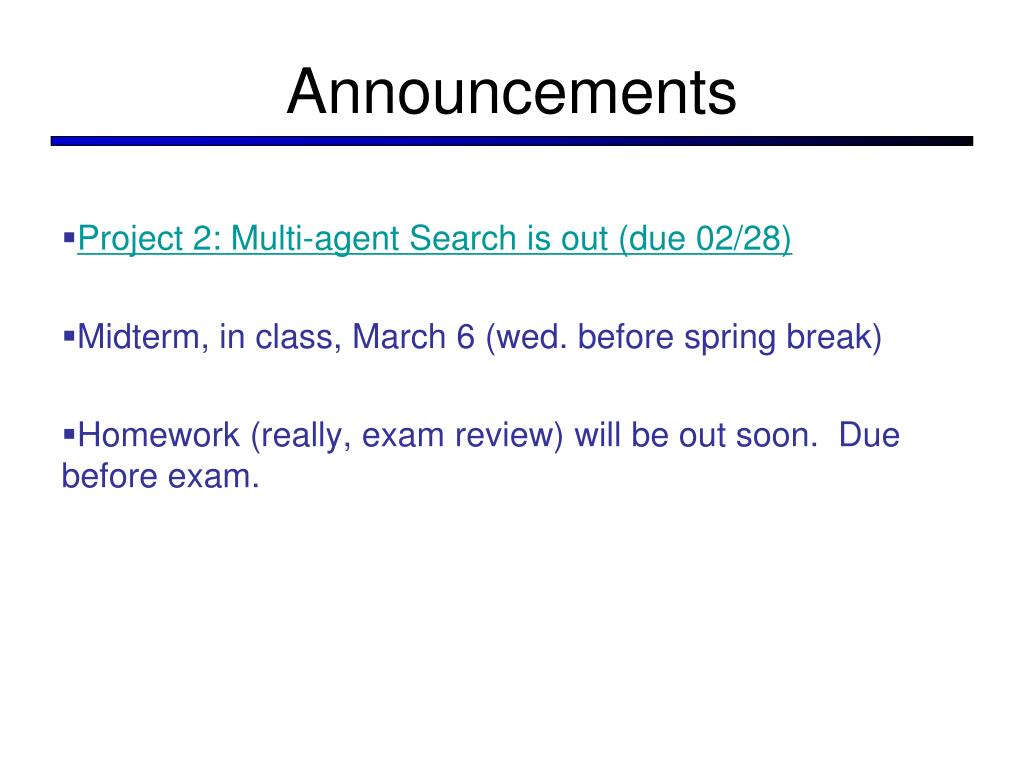 Announcements

▪Project 2: Multi-agent Search is out (due 02/28)

▪Midterm, in class, March 6 (wed. before spring break)

▪Homework (really, exam review) will be out soon.  Due before exam.